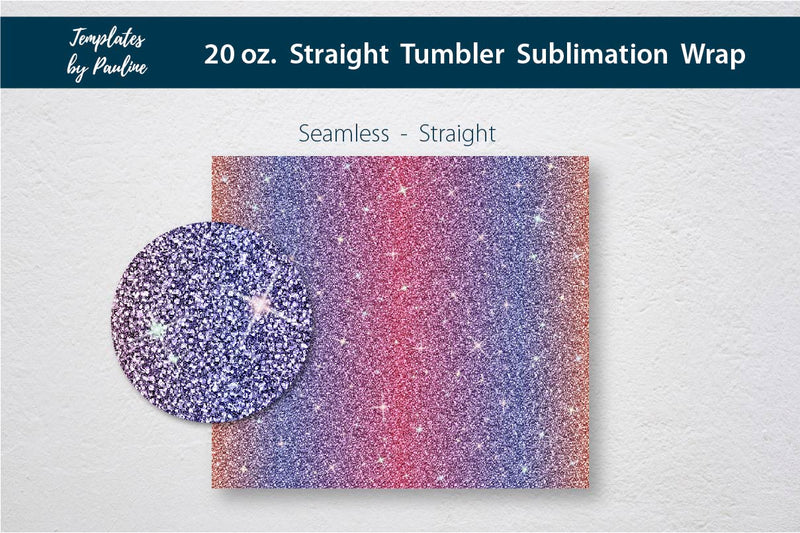 Templates by Pauline

20 oz. Straight Tumbler Sublimation Wrap

Seamless - Straight